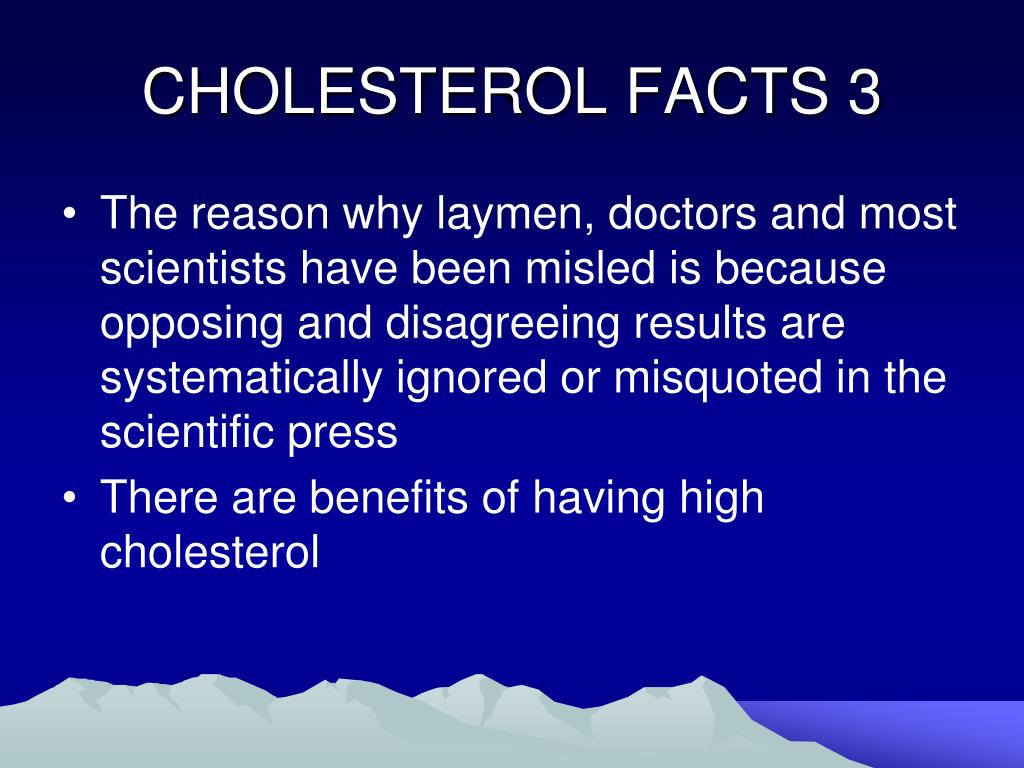 CHOLESTEROL FACTS 3

• The reason why laymen, doctors and most scientists have been misled is because opposing and disagreeing results are systematically ignored or misquoted in the scientific press

• There are benefits of having high cholesterol